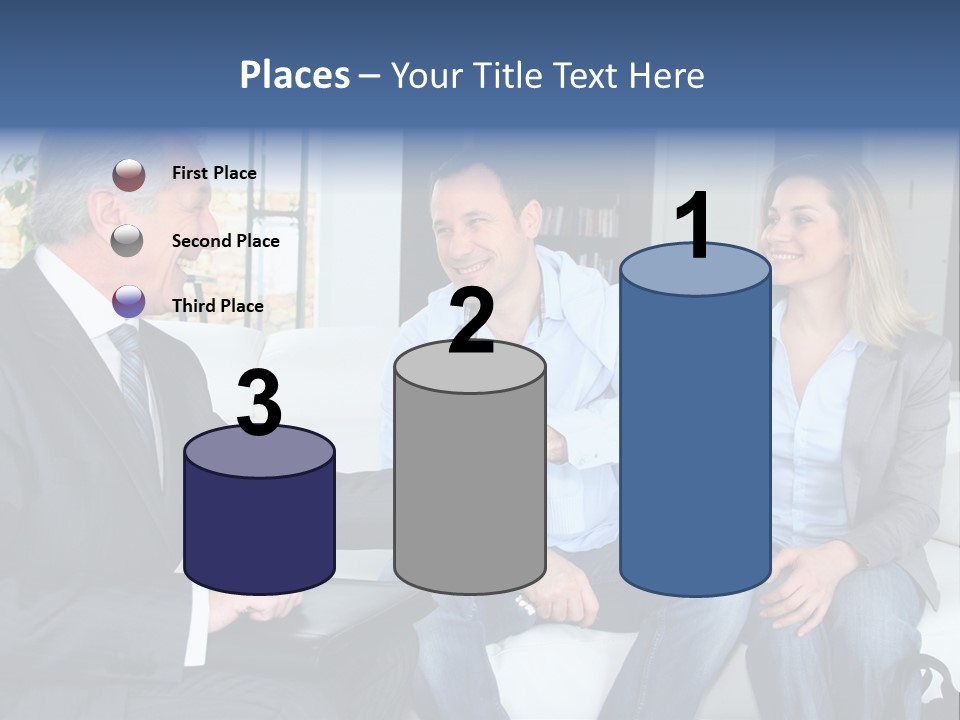 Places – Your Title Text Here

First Place

Second Place

Third Place

3

2

1